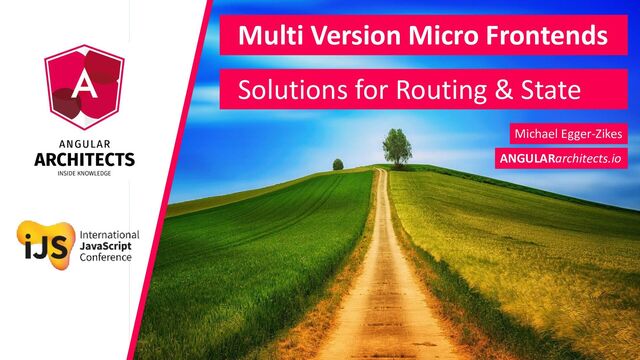 A

ANGULAR
ARCHITECTS
INSIDE KNOWLEDGE

iJS International JavaScript Conference

Multi Version Micro Frontends

Solutions for Routing & State

Michael Egger-Zikes

ANGULARarchitects.io